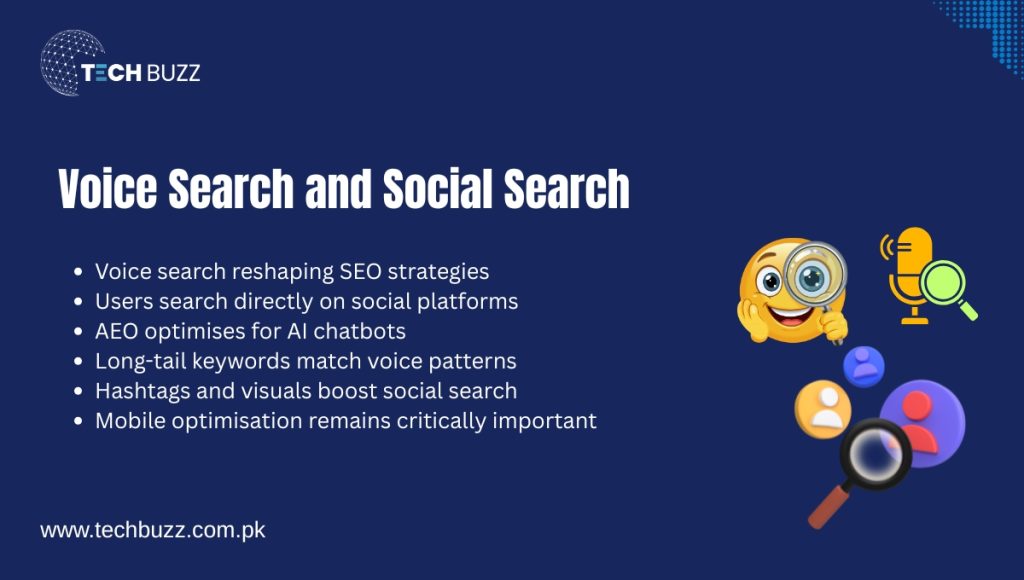 TECH BUZZ

Voice Search and Social Search

- Voice search reshaping SEO strategies
- Users search directly on social platforms
- AEO optimises for AI chatbots
- Long-tail keywords match voice patterns
- Hashtags and visuals boost social search
- Mobile optimisation remains critically important

www.techbuzz.com.pk